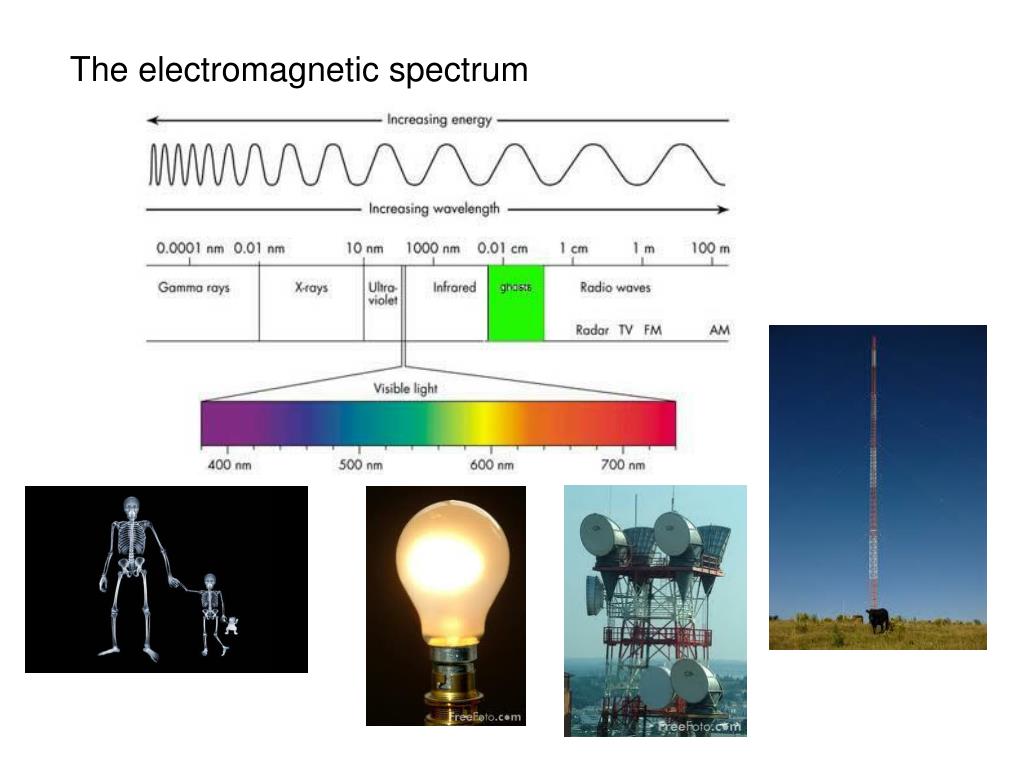 The electromagnetic spectrum

Increasing energy

Increasing wavelength

0.0001 nm 0.01 nm 10 nm 1000 nm 0.01 cm 1 cm 1 m 100 m

Gamma rays X-rays Ultra-violet Infrared ghosts Radio waves

Radar TV FM AM

Visible light

400 nm 500 nm 600 nm 700 nm

FreeFoto.com

FreeFoto.com